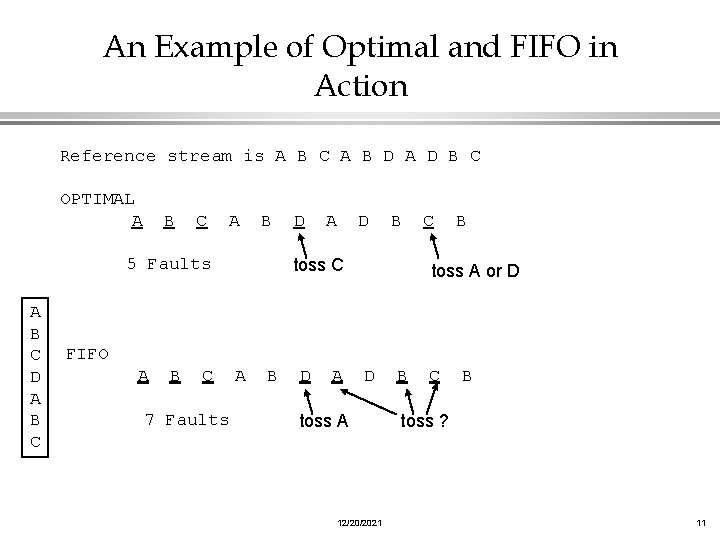 An Example of Optimal and FIFO in Action

Reference stream is A B C A B D A D B C

OPTIMAL

A B C A B D A D B C B

5 Faults

toss C

toss A or D

A
B
C
D
A
B
C

FIFO

A B C A B D A D B C B

7 Faults

toss A

toss ?

12/20/2021

11